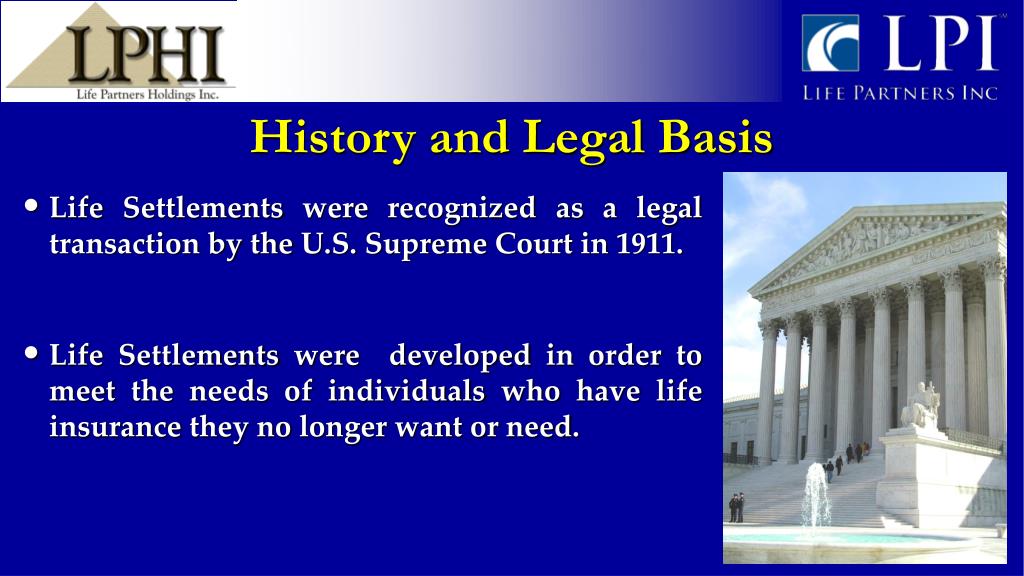 LPHI
Life Partners Holdings Inc.

LPI
LIFE PARTNERS INC

History and Legal Basis

• Life Settlements were recognized as a legal transaction by the U.S. Supreme Court in 1911.

• Life Settlements were developed in order to meet the needs of individuals who have life insurance they no longer want or need.